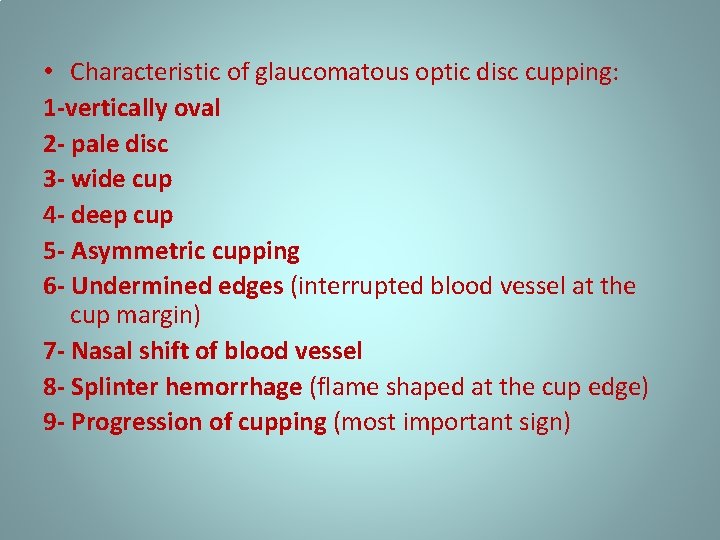 • Characteristic of glaucomatous optic disc cupping:
1-vertically oval
2- pale disc
3- wide cup
4- deep cup
5- Asymmetric cupping
6- Undermined edges (interrupted blood vessel at the cup margin)
7- Nasal shift of blood vessel
8- Splinter hemorrhage (flame shaped at the cup edge)
9- Progression of cupping (most important sign)